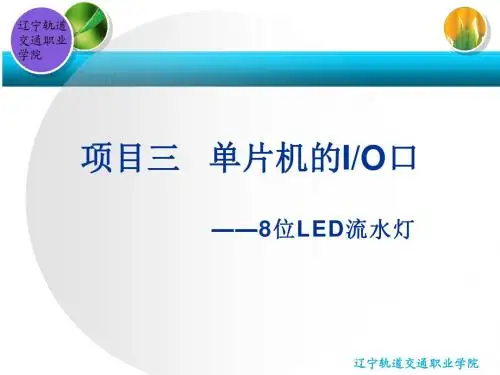 辽宁轨道交通职业学院

项目三 单片机的I/O口

——8位LED流水灯

辽宁轨道交通职业学院